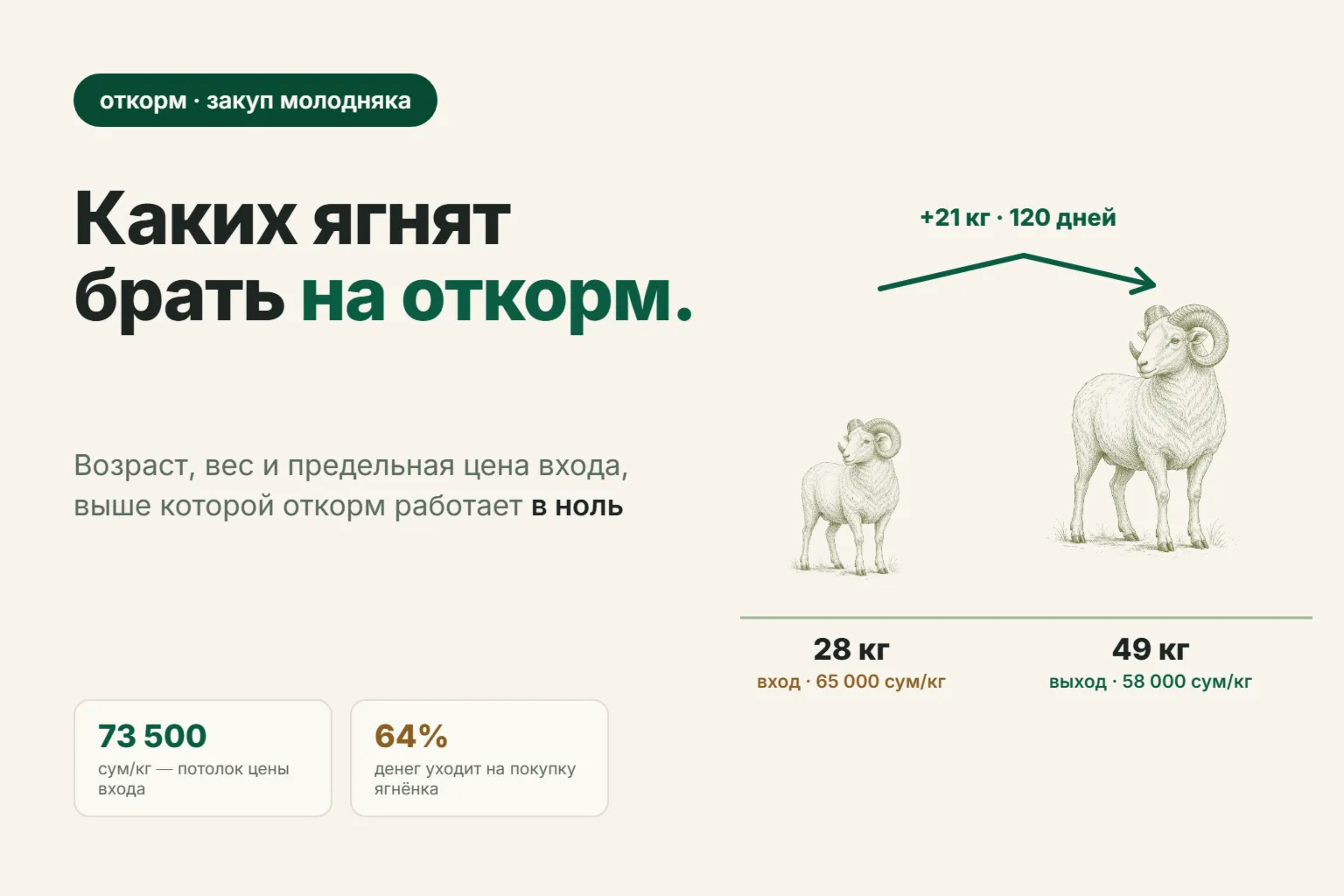 откорм · закуп молодняка

Каких ягнят брать на откорм.

Возраст, вес и предельная цена входа, выше которой откорм работает в ноль

73 500
сум/кг — потолок цены входа

64%
денег уходит на покупку ягнёнка

+21 кг · 120 дней

28 кг
вход · 65 000 сум/кг

49 кг
выход · 58 000 сум/кг